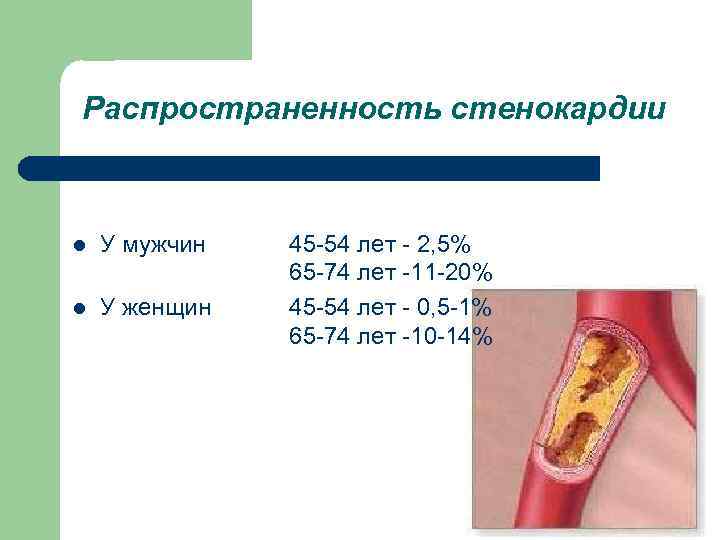 Распространенность стенокардии

- У мужчин 45-54 лет - 2,5%
65-74 лет -11-20%
- У женщин 45-54 лет - 0,5-1%
65-74 лет -10-14%